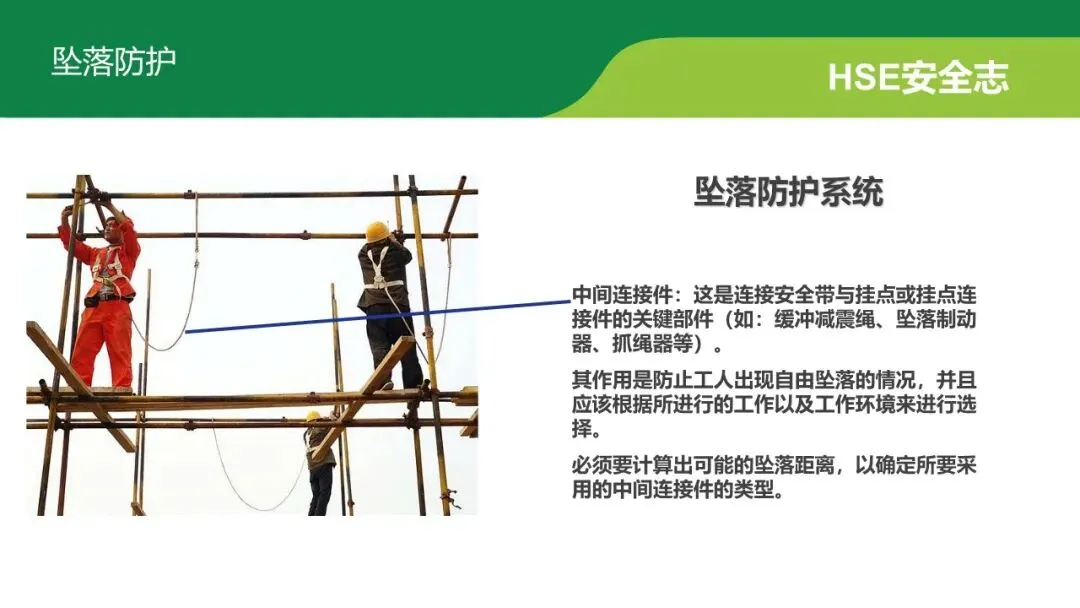 坠落防护

HSE安全志

坠落防护系统

中间连接件：这是连接安全带与挂点或挂点连接件的关键部件（如：缓冲减震绳、坠落制动器、抓绳器等）。

其作用是防止工人出现自由坠落的情况，并且应该根据所进行的工作以及工作环境来进行选择。

必须要计算出可能的坠落距离，以确定所要采用的中间连接件的类型。